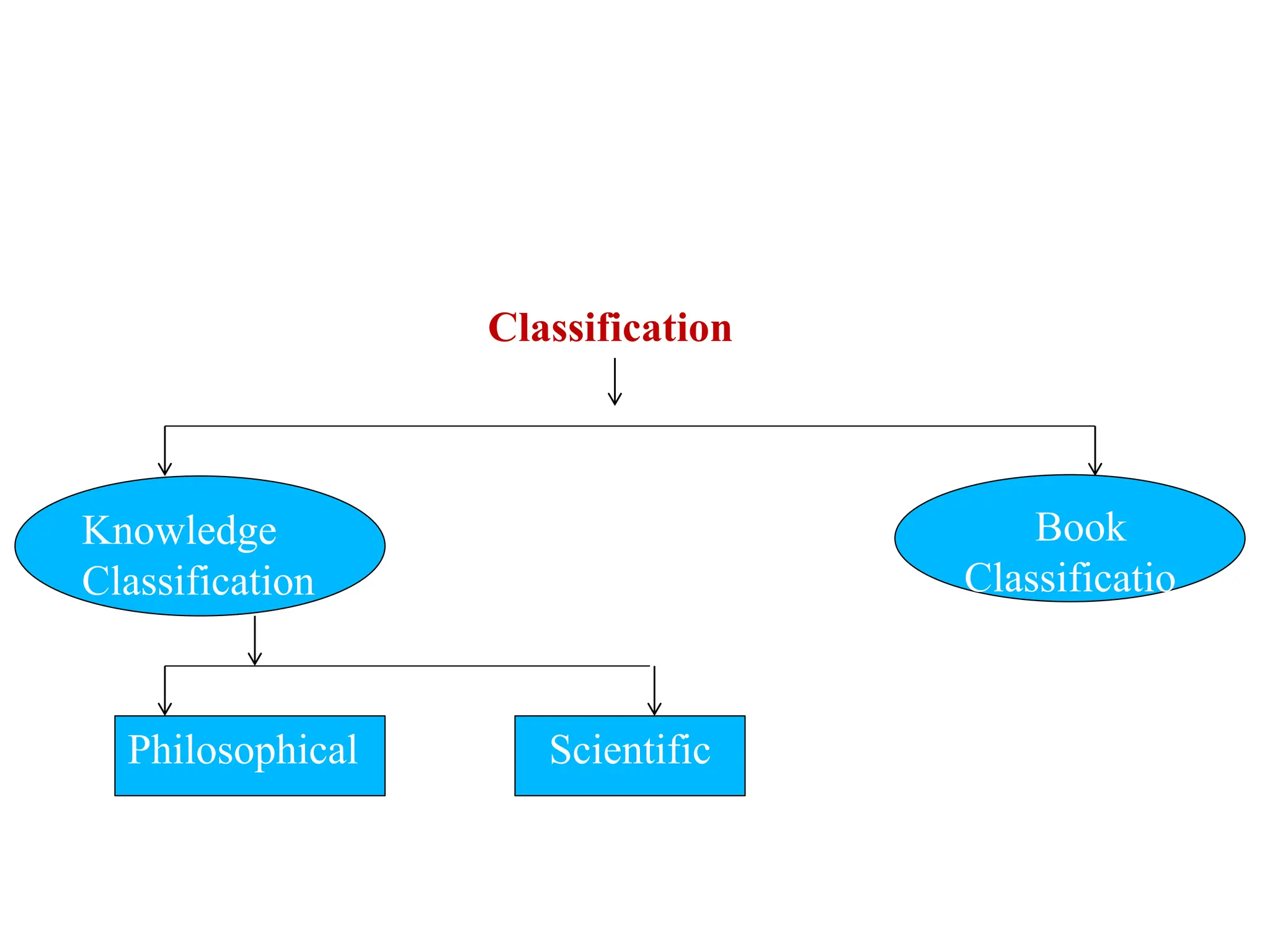 Classification

Knowledge Classification

Book Classificatio

Philosophical

Scientific